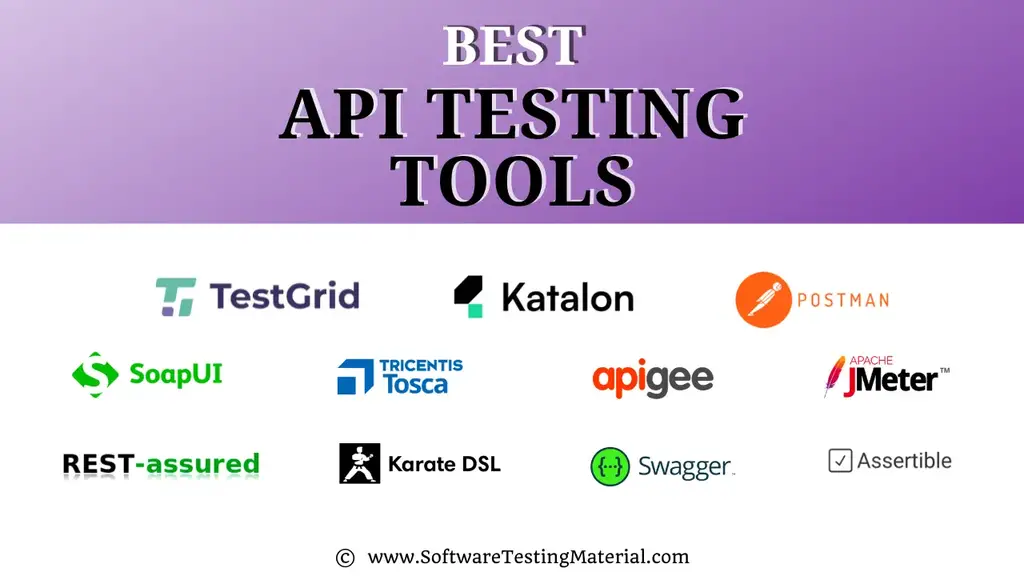 BEST
API TESTING
TOOLS

TestGrid
Katalon
POSTMAN

SoapUI
TRICENTIS
Tosca
apigee
APACHE
JMeter™

REST-assured
Karate DSL
Swagger.
Assertible

© www.SoftwareTestingMaterial.com